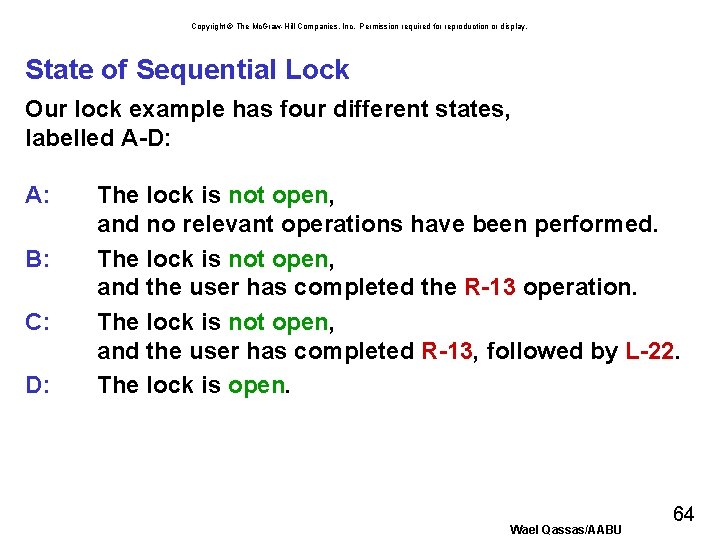 Copyright © The McGraw-Hill Companies, Inc. Permission required for reproduction or display.

State of Sequential Lock

Our lock example has four different states, labelled A-D:

A: The lock is not open, and no relevant operations have been performed.

B: The lock is not open, and the user has completed the R-13 operation.

C: The lock is not open, and the user has completed R-13, followed by L-22.

D: The lock is open.

Wael Qassas/AABU

64